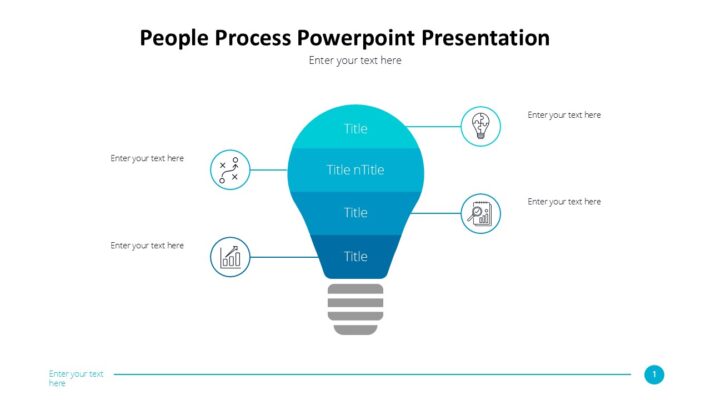 People Process Powerpoint Presentation

Enter your text here

Title

Title nTitle

Title

Title

Enter your text here

Enter your text here

Enter your text here

Enter your text here

Enter your text here

1